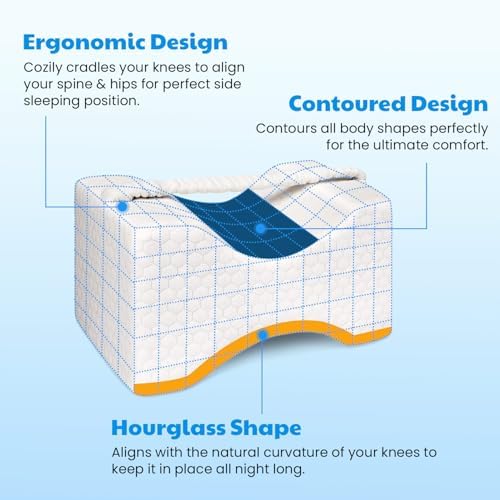 Ergonomic Design

Cozily cradles your knees to align your spine & hips for perfect side sleeping position.

Contoured Design

Contours all body shapes perfectly for the ultimate comfort.

Hourglass Shape

Aligns with the natural curvature of your knees to keep it in place all night long.